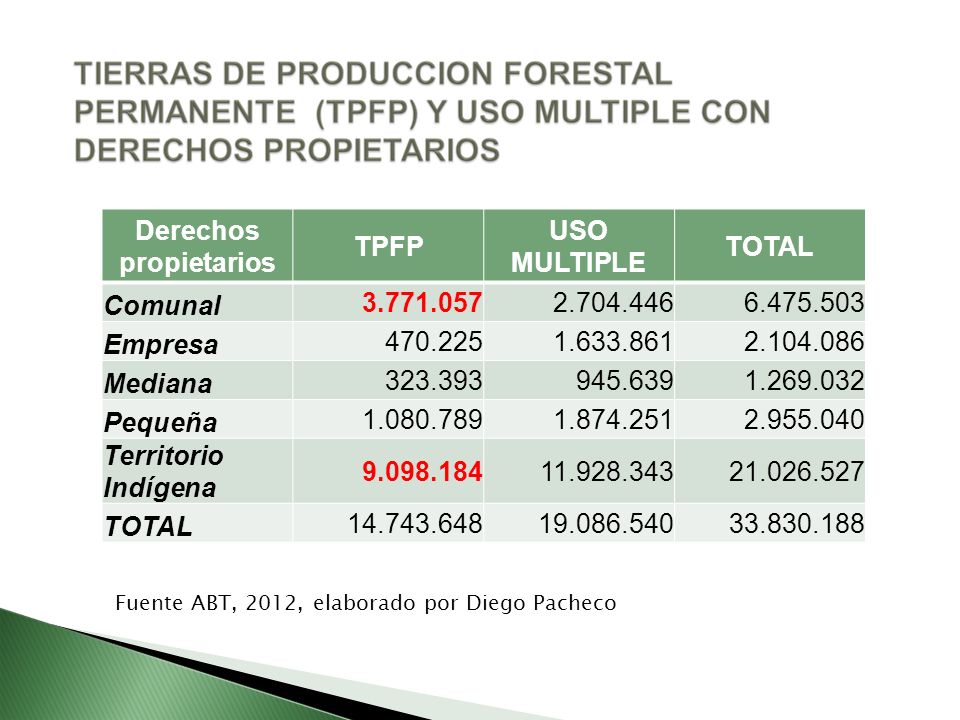 TIERRAS DE PRODUCCION FORESTAL PERMANENTE (TPFP) Y USO MULTIPLE CON DERECHOS PROPIETARIOS

| Derechos propietarios | TPFP | USO MULTIPLE | TOTAL |
|---|---|---|---|
| Comunal | 3.771.057 | 2.704.446 | 6.475.503 |
| Empresa | 470.225 | 1.633.861 | 2.104.086 |
| Mediana | 323.393 | 945.639 | 1.269.032 |
| Pequeña | 1.080.789 | 1.874.251 | 2.955.040 |
| Territorio Indígena | 9.098.184 | 11.928.343 | 21.026.527 |
| TOTAL | 14.743.648 | 19.086.540 | 33.830.188 |

Fuente ABT, 2012, elaborado por Diego Pacheco